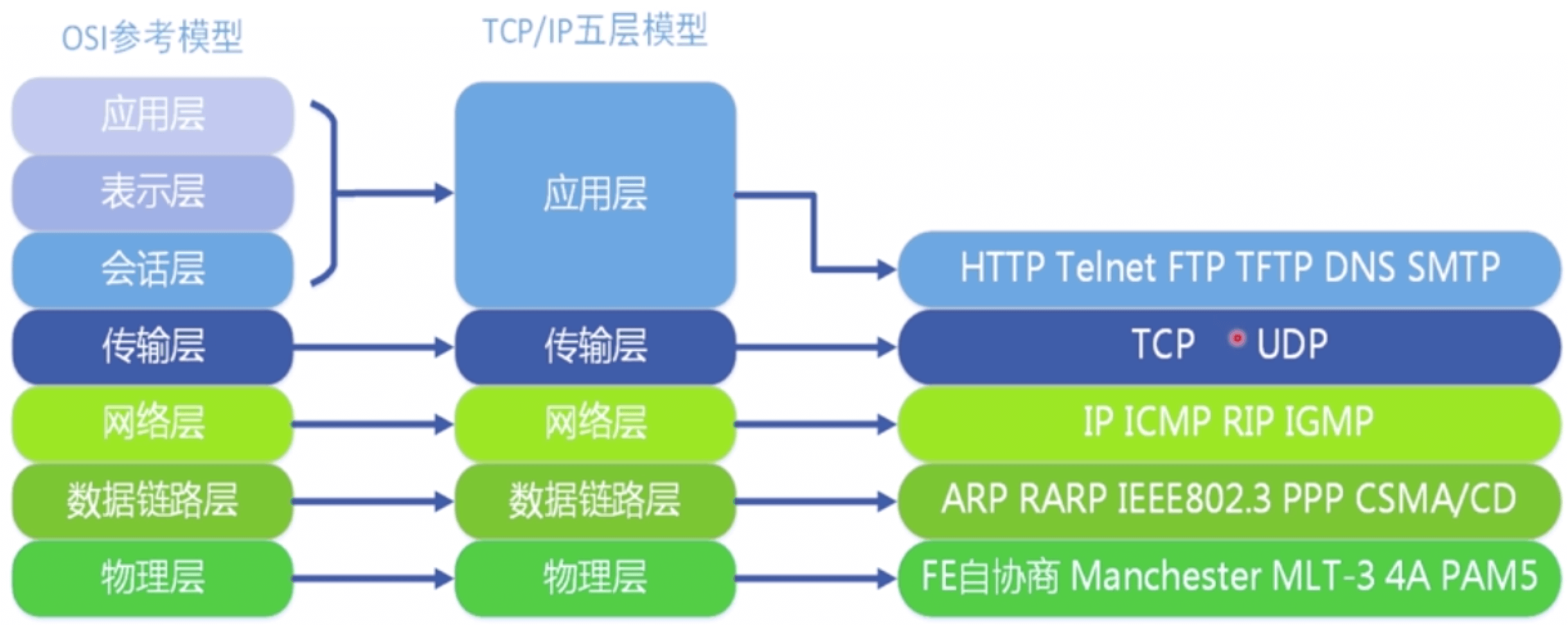 OSI参考模型

应用层

表示层

会话层

传输层

网络层

数据链路层

物理层

TCP/IP五层模型

应用层

传输层

网络层

数据链路层

物理层

HTTP Telnet FTP TFTP DNS SMTP

TCP UDP

IP ICMP RIP IGMP

ARP RARP IEEE802.3 PPP CSMA/CD

FE自协商 Manchester MLT-3 4A PAM5